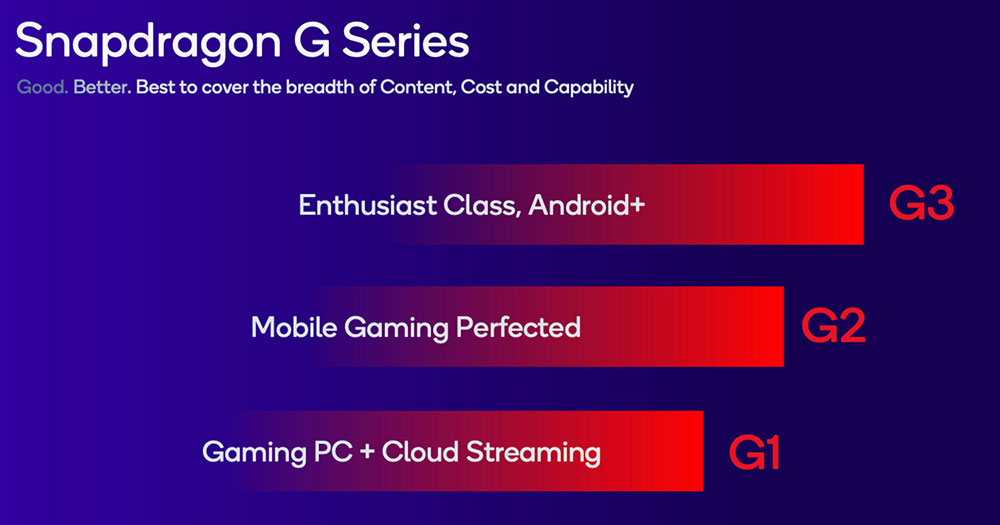 Snapdragon G Series

Good. Better. Best to cover the breadth of Content, Cost and Capability

Enthusiast Class, Android+ G3

Mobile Gaming Perfected G2

Gaming PC + Cloud Streaming G1